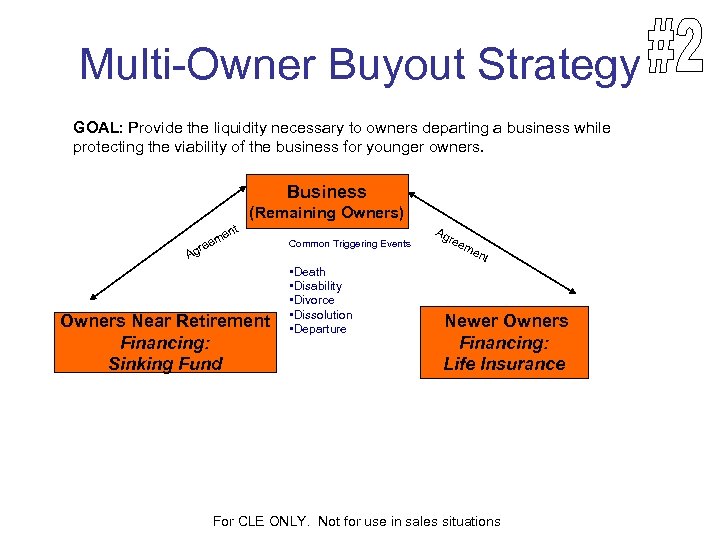 Multi-Owner Buyout Strategy #2

GOAL: Provide the liquidity necessary to owners departing a business while protecting the viability of the business for younger owners.

Business
(Remaining Owners)

Agreement

Agreement

Common Triggering Events

•Death
•Disability
•Divorce
•Dissolution
•Departure

Owners Near Retirement
Financing:
Sinking Fund

Newer Owners
Financing:
Life Insurance

For CLE ONLY. Not for use in sales situations